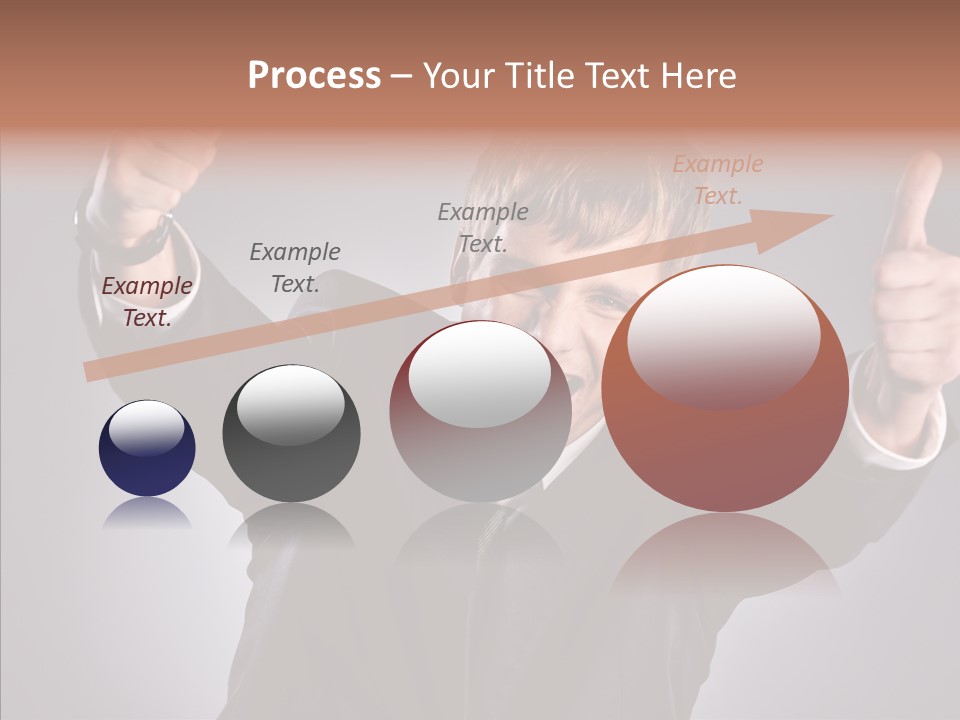 Process – Your Title Text Here

Example Text.

Example Text.

Example Text.

Example Text.